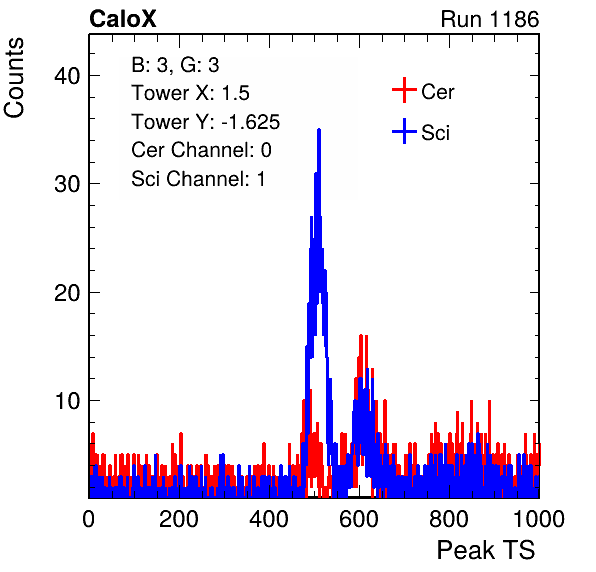 CaloX

Run 1186

Counts

B: 3, G: 3
Tower X: 1.5
Tower Y: -1.625
Cer Channel: 0
Sci Channel: 1

Cer
Sci

40
30
20
10

0
200
400
600
800
1000

Peak TS